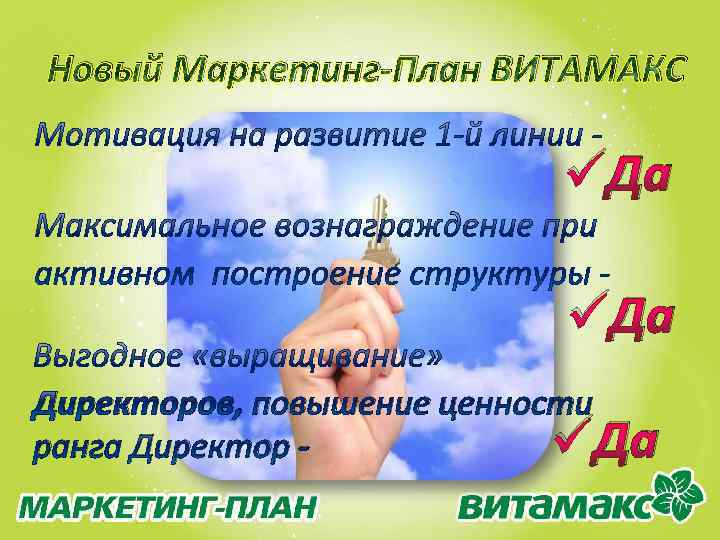 Новый Маркетинг-План ВИТАМАКС

Мотивация на развитие 1-й линии -
✓Да

Максимальное вознаграждение при активном построение структуры -
✓Да

Выгодное «выращивание» Директоров, повышение ценности ранга Директор -
✓Да

МАРКЕТИНГ-ПЛАН

ВИТАМАКС